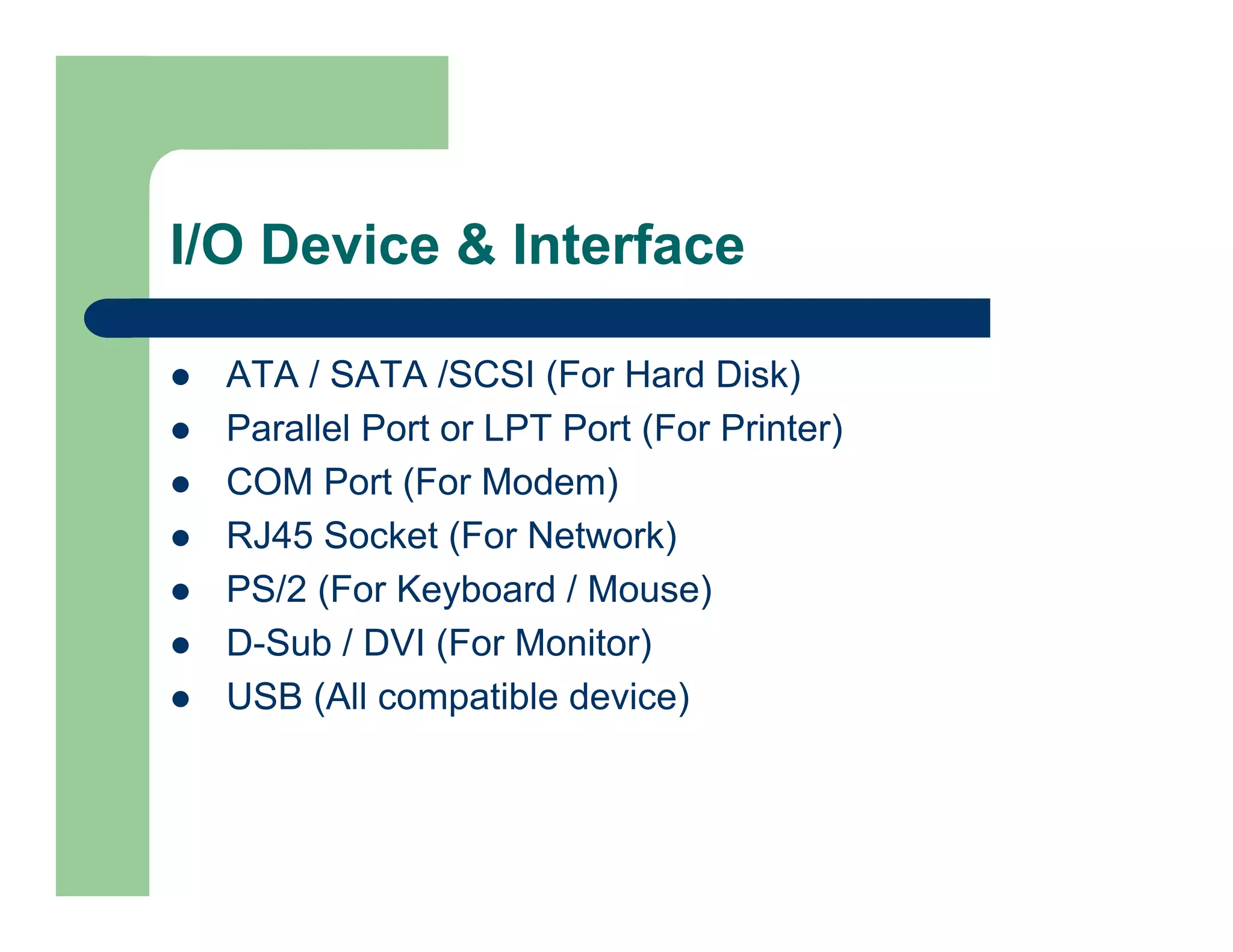 I/O Device & Interface

- ATA / SATA /SCSI (For Hard Disk)
- Parallel Port or LPT Port (For Printer)
- COM Port (For Modem)
- RJ45 Socket (For Network)
- PS/2 (For Keyboard / Mouse)
- D-Sub / DVI (For Monitor)
- USB (All compatible device)